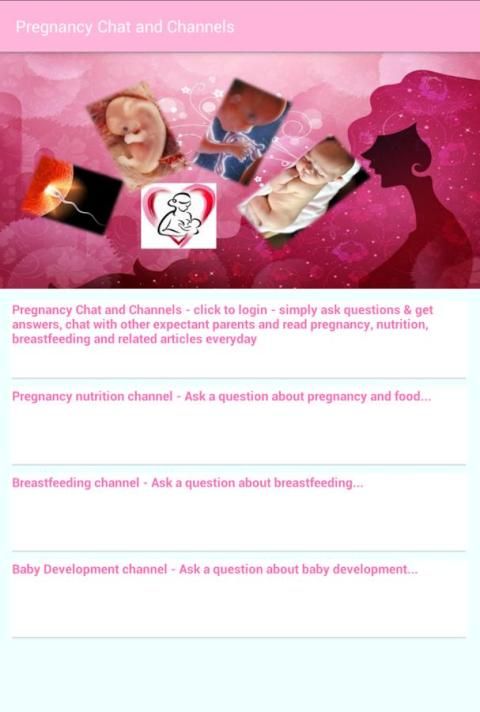 Pregnancy Chat and Channels

Pregnancy Chat and Channels - click to login - simply ask questions & get answers, chat with other expectant parents and read pregnancy, nutrition, breastfeeding and related articles everyday

Pregnancy nutrition channel - Ask a question about pregnancy and food...

Breastfeeding channel - Ask a question about breastfeeding...

Baby Development channel - Ask a question about baby development...